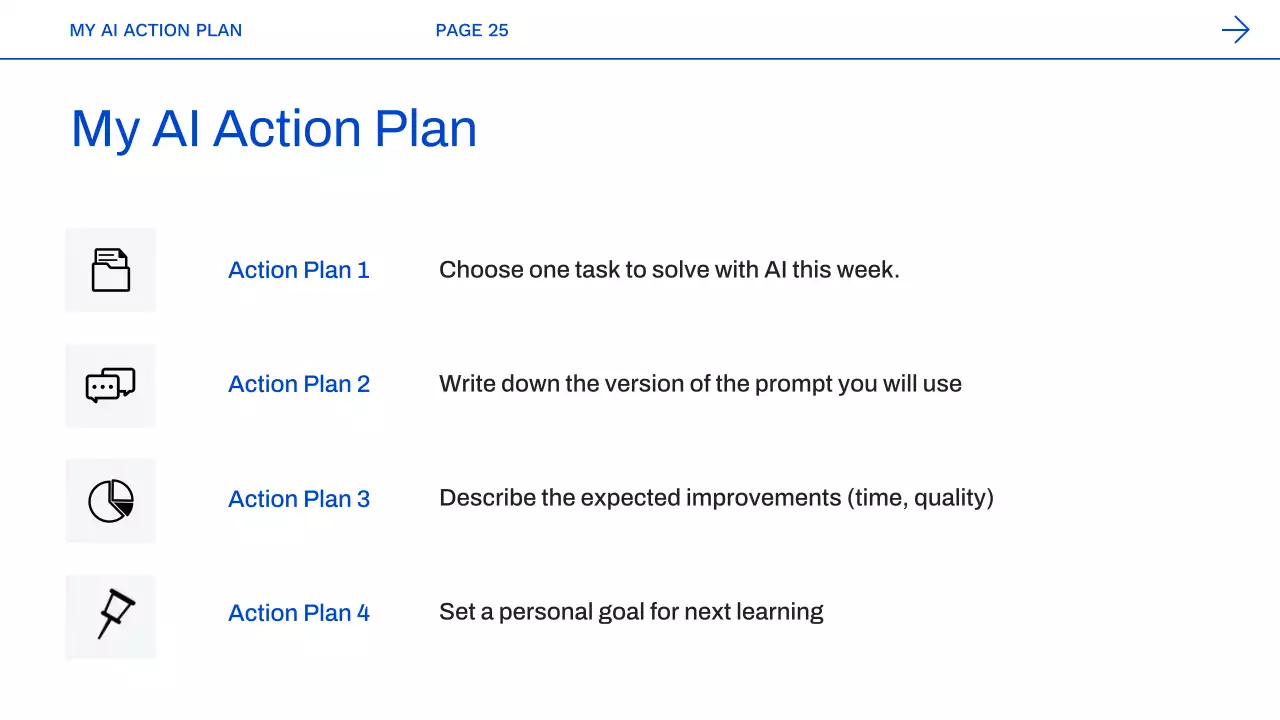 MY AI ACTION PLAN PAGE 25

My AI Action Plan

Action Plan 1 Choose one task to solve with AI this week.

Action Plan 2 Write down the version of the prompt you will use

Action Plan 3 Describe the expected improvements (time, quality)

Action Plan 4 Set a personal goal for next learning